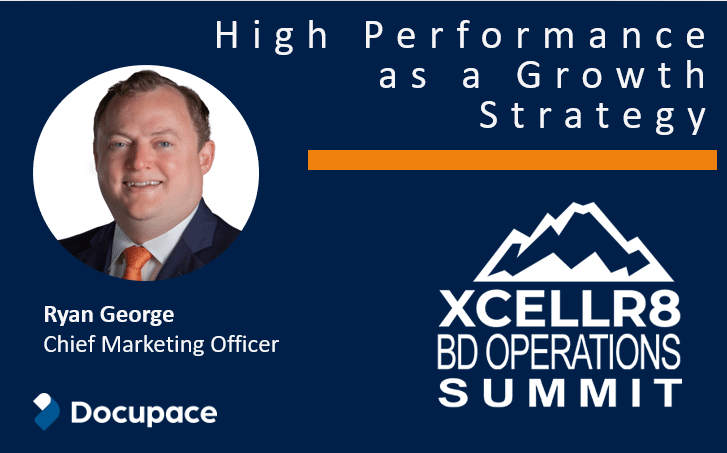 High Performance as a Growth Strategy

Ryan George
Chief Marketing Officer

Docupace

XCELLR8
BD OPERATIONS
SUMMIT